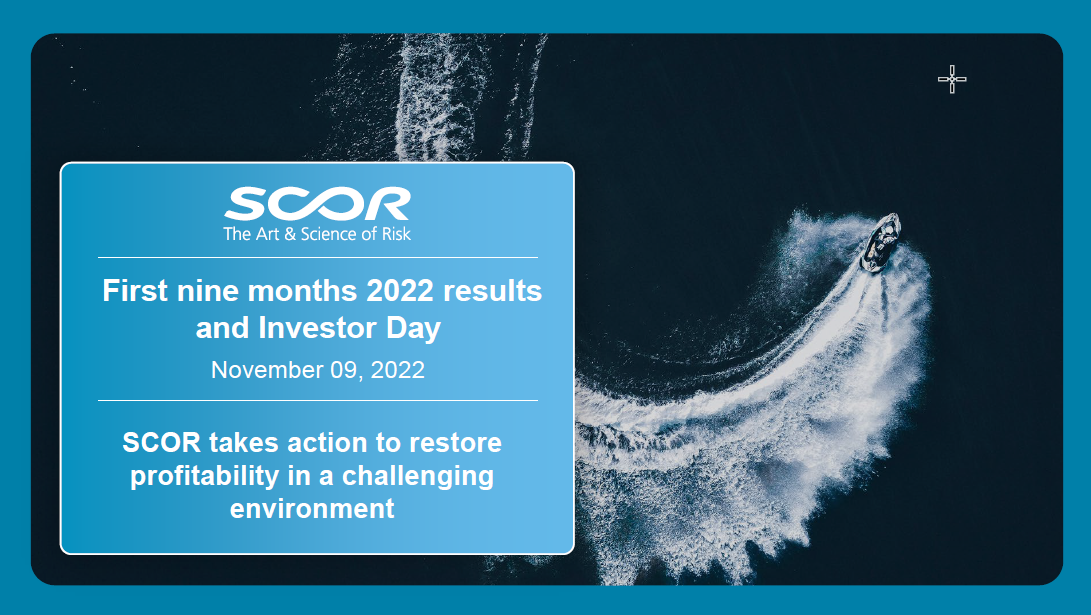 SCOR
The Art & Science of Risk

First nine months 2022 results and Investor Day

November 09, 2022

SCOR takes action to restore profitability in a challenging environment